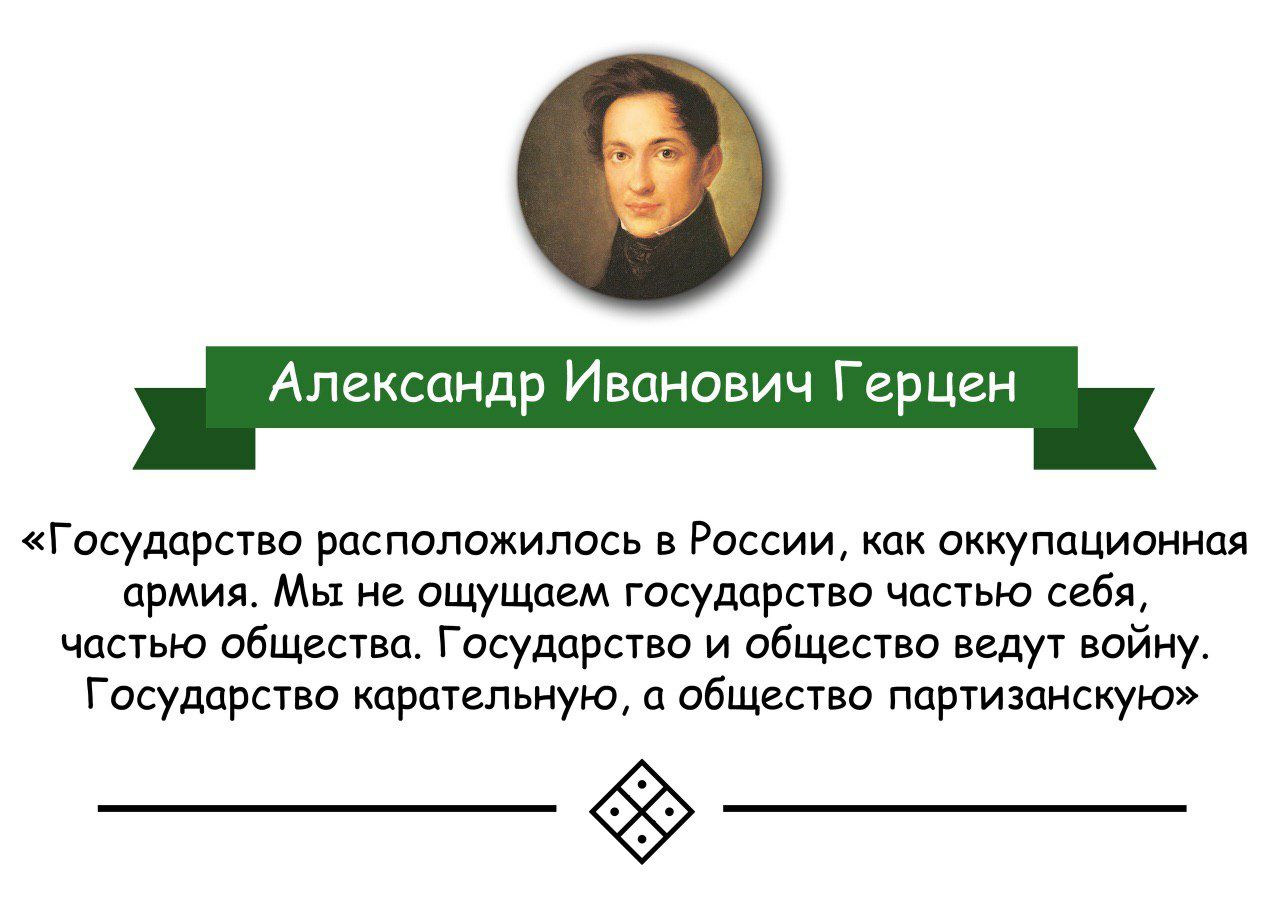 Александр Иванович Герцен

«Государство расположилось в России, как оккупационная армия. Мы не ощущаем государство частью себя, частью общества. Государство и общество ведут войну. Государство карательную, а общество партизанскую»